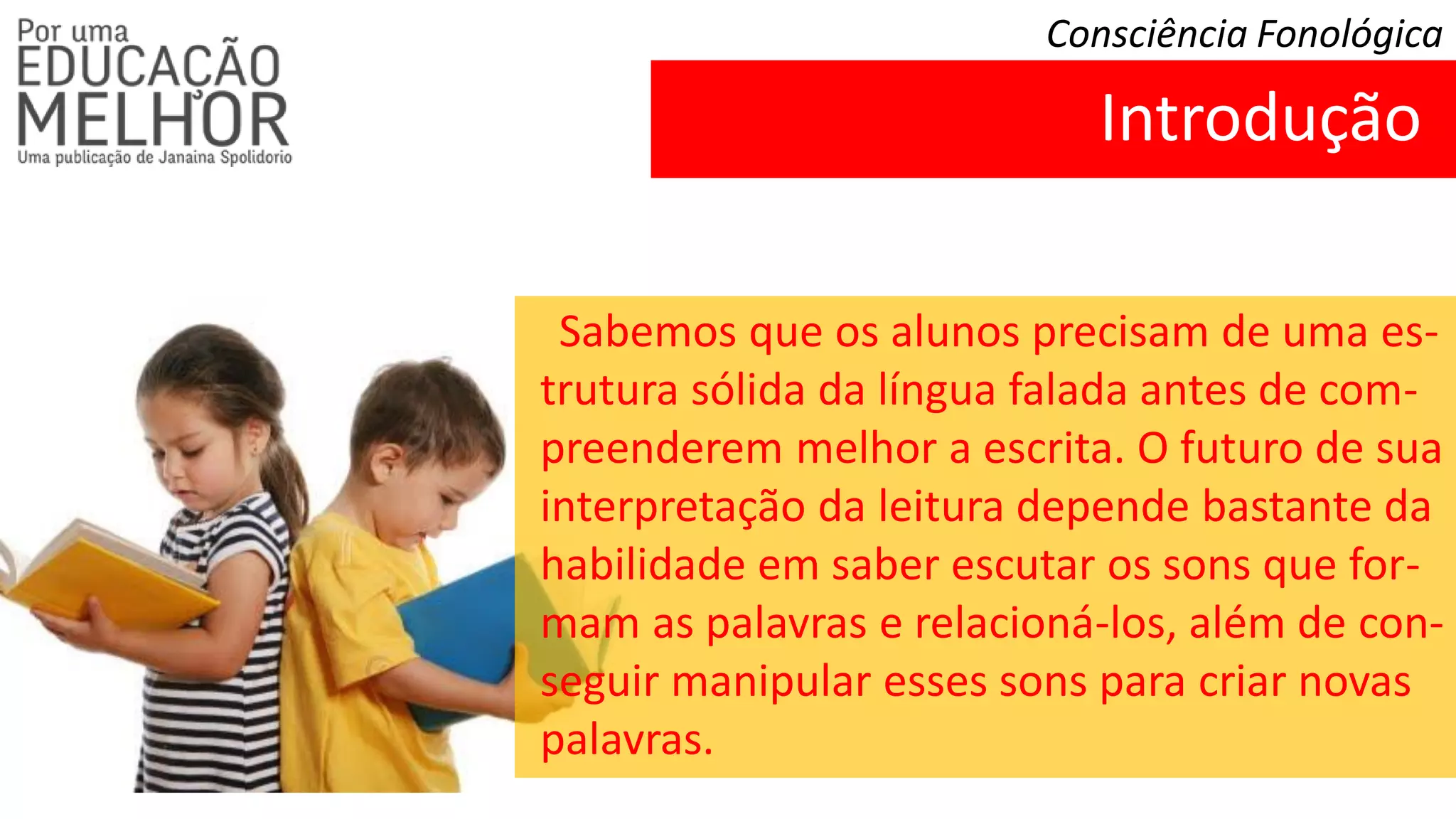 Por uma
EDUCAÇÃO
MELHOR
Uma publicação de Janaina Spolidorio

Consciência Fonológica

Introdução

Sabemos que os alunos precisam de uma estrutura sólida da língua falada antes de compreenderem melhor a escrita. O futuro de sua interpretação da leitura depende bastante da habilidade em saber escutar os sons que formam as palavras e relacioná-los, além de conseguir manipular esses sons para criar novas palavras.